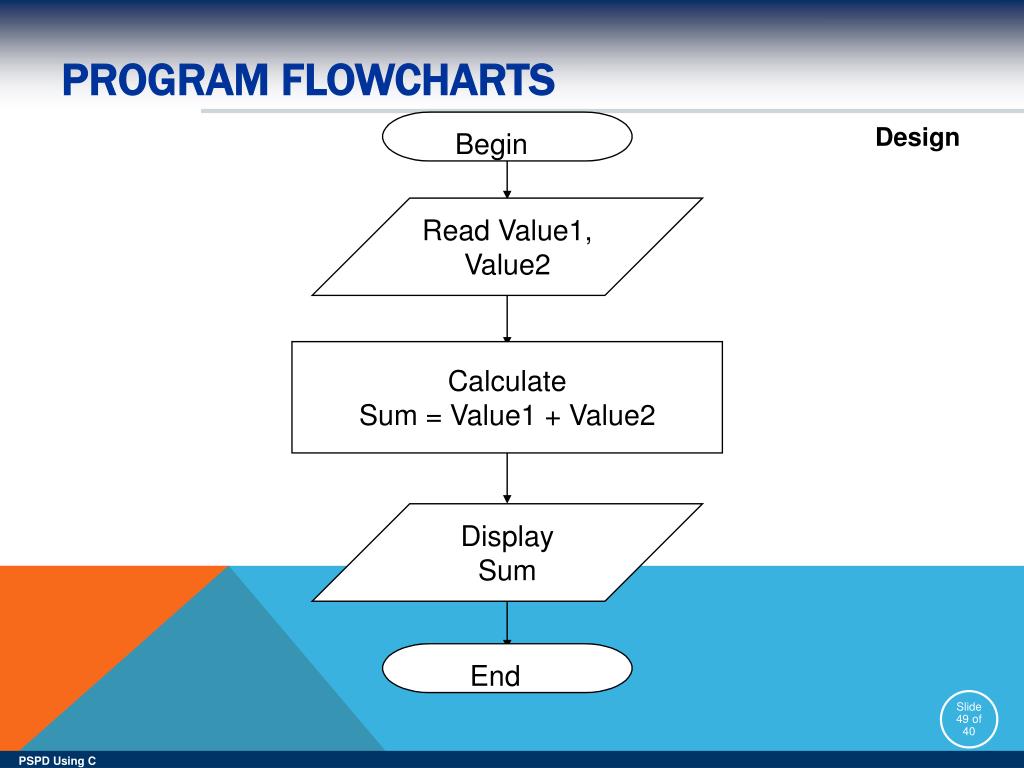 PROGRAM FLOWCHARTS

Design

Begin

Read Value1, Value2

Calculate
Sum = Value1 + Value2

Display
Sum

End

Slide 49 of 40

PSPD Using C